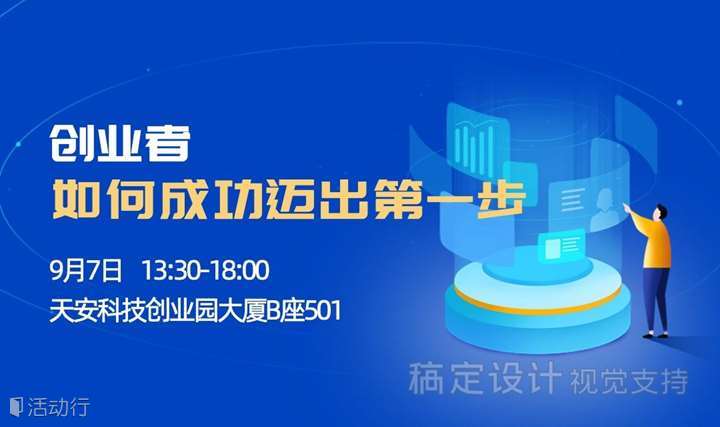 创业者
如何成功迈出第一步

9月7日 13:30-18:00
天安科技创业园大厦B座501

稿定设计 视觉支持

活动行